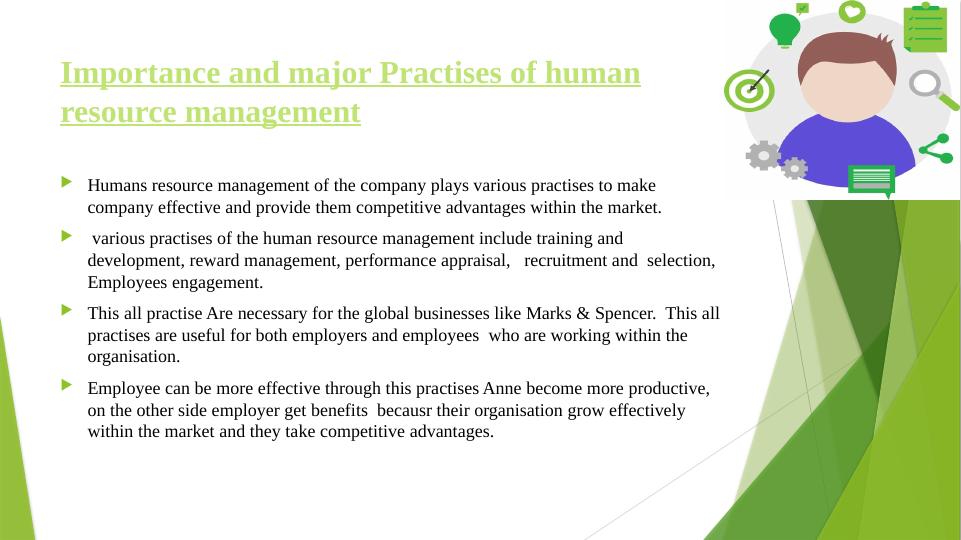 Importance and major Practises of human resource management

Humans resource management of the company plays various practises to make company effective and provide them competitive advantages within the market.

various practises of the human resource management include training and development, reward management, performance appraisal, recruitment and selection, Employees engagement.

This all practise Are necessary for the global businesses like Marks & Spencer. This all practises are useful for both employers and employees who are working within the organisation.

Employee can be more effective through this practises Anne become more productive, on the other side employer get benefits becausr their organisation grow effectively within the market and they take competitive advantages.